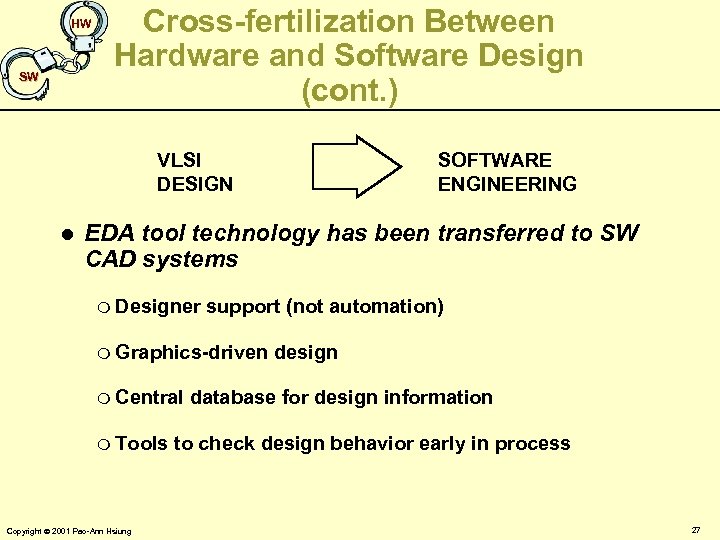 HW
SW

Cross-fertilization Between Hardware and Software Design (cont.)

VLSI DESIGN

SOFTWARE ENGINEERING

● EDA tool technology has been transferred to SW CAD systems

○ Designer support (not automation)

○ Graphics-driven design

○ Central database for design information

○ Tools to check design behavior early in process

Copyright © 2001 Pao-Ann Hsiung

27